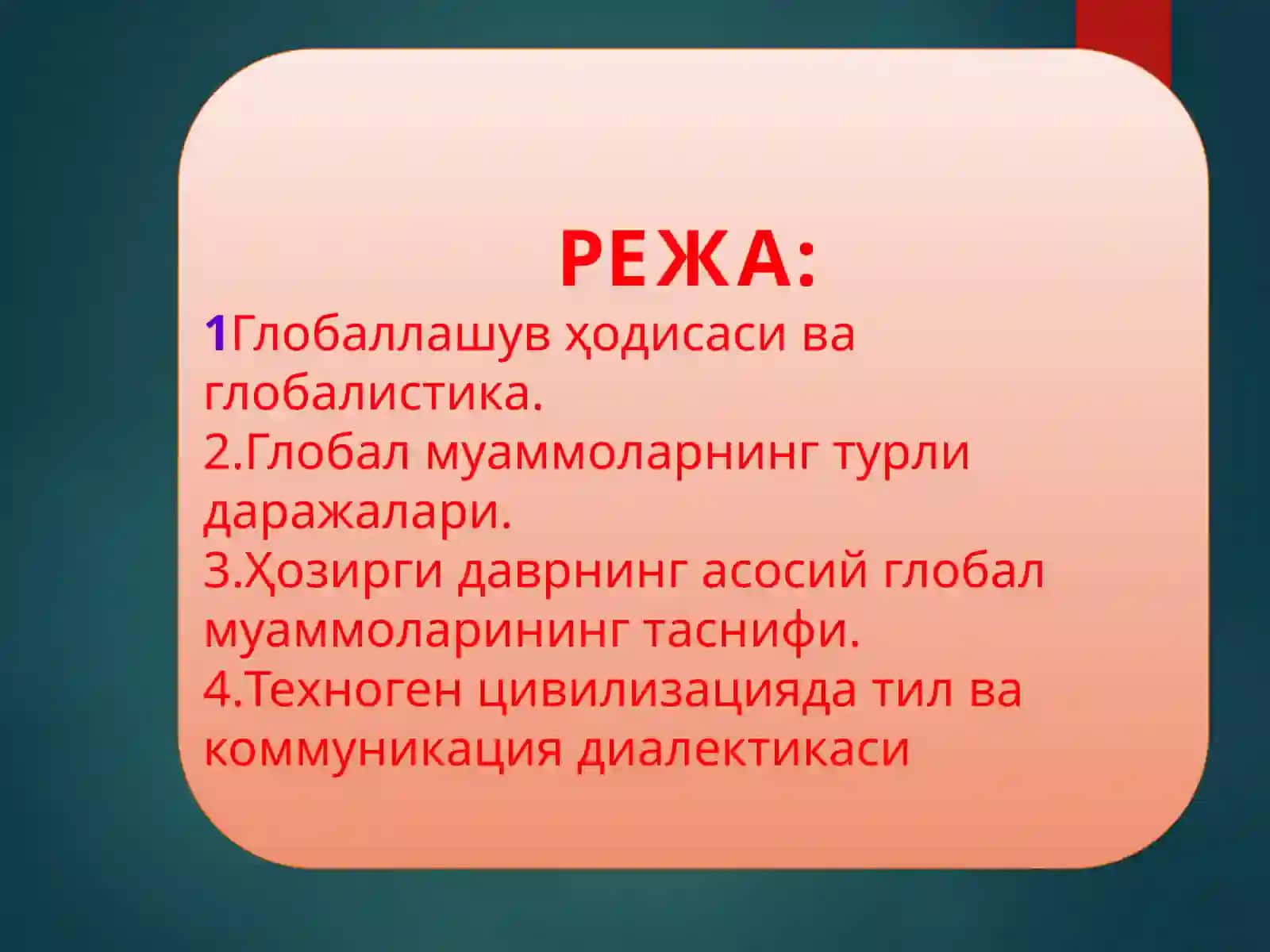 РЕЖА:

1Глобаллашув ҳодисаси ва глобалистика.
2.Глобал муаммоларнинг турли даражалари.
3.Ҳозирги даврнинг асосий глобал муаммоларининг таснифи.
4.Техноген цивилизацияда тил ва коммуникация диалектикаси